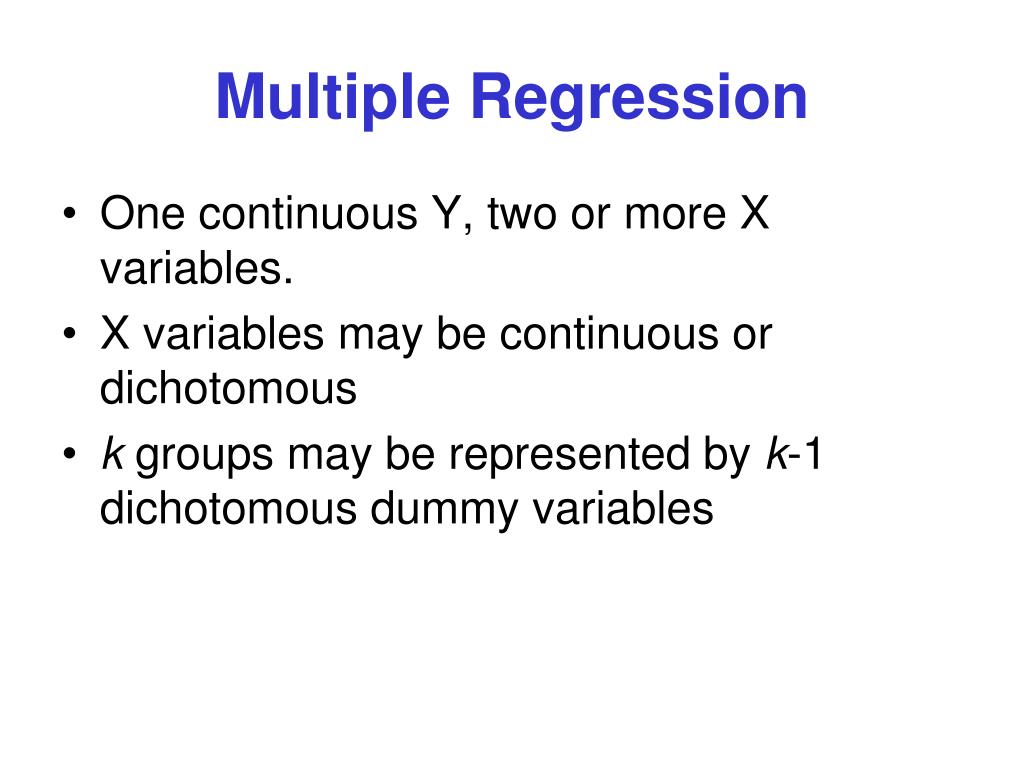 Multiple Regression

• One continuous Y, two or more X variables.
• X variables may be continuous or dichotomous
• $k$ groups may be represented by $k$-1 dichotomous dummy variables